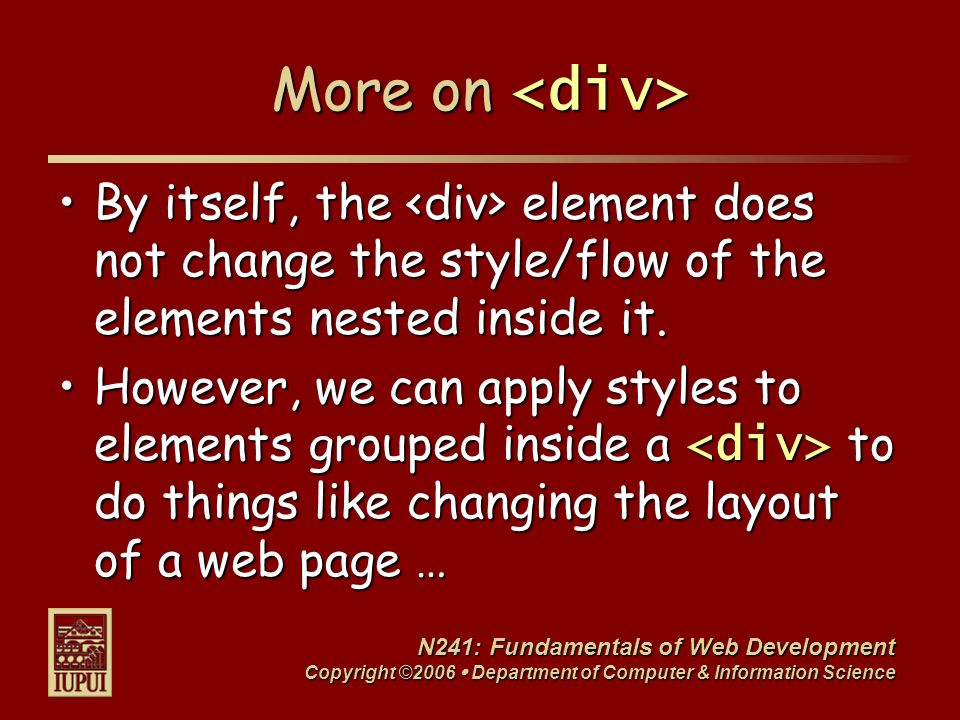 More on <div>

• By itself, the <div> element does not change the style/flow of the elements nested inside it.

• However, we can apply styles to elements grouped inside a <div> to do things like changing the layout of a web page …

IUPUI

N241: Fundamentals of Web Development
Copyright ©2006 • Department of Computer & Information Science